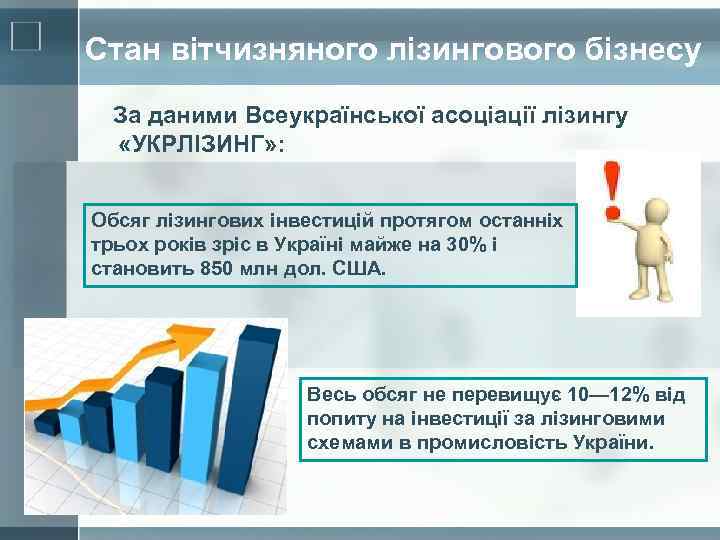 Стан вітчизняного лізингового бізнесу

За даними Всеукраїнської асоціації лізингу «УКРЛІЗИНГ»:

Обсяг лізингових інвестицій протягом останніх трьох років зріс в Україні майже на 30% і становить 850 млн дол. США.

Весь обсяг не перевищує 10—12% від попиту на інвестиції за лізинговими схемами в промисловість України.